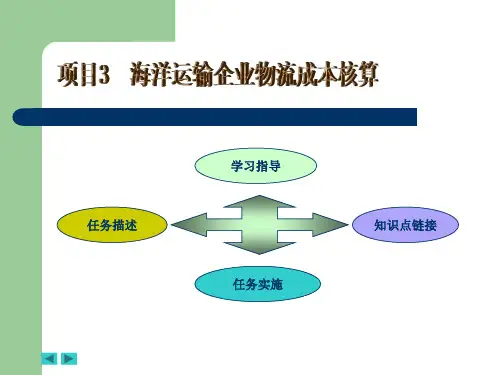 项目3　海洋运输企业物流成本核算

学习指导

任务描述

知识点链接

任务实施